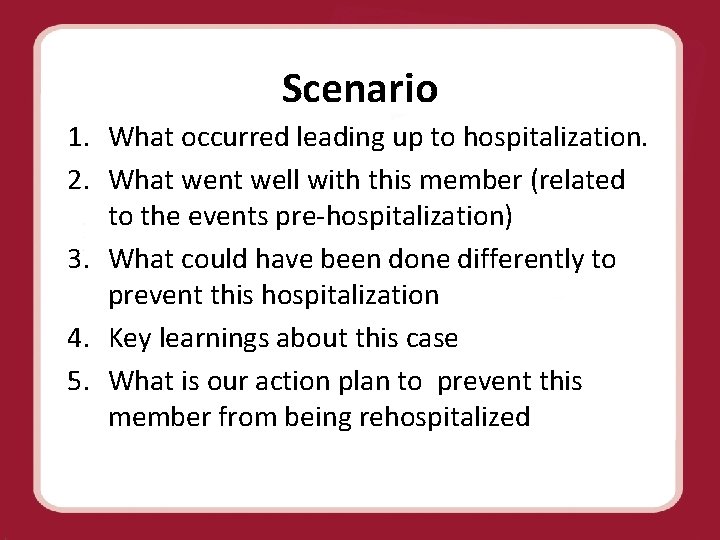 Scenario

1. What occurred leading up to hospitalization.
2. What went well with this member (related to the events pre-hospitalization)
3. What could have been done differently to prevent this hospitalization
4. Key learnings about this case
5. What is our action plan to  prevent this member from being rehospitalized